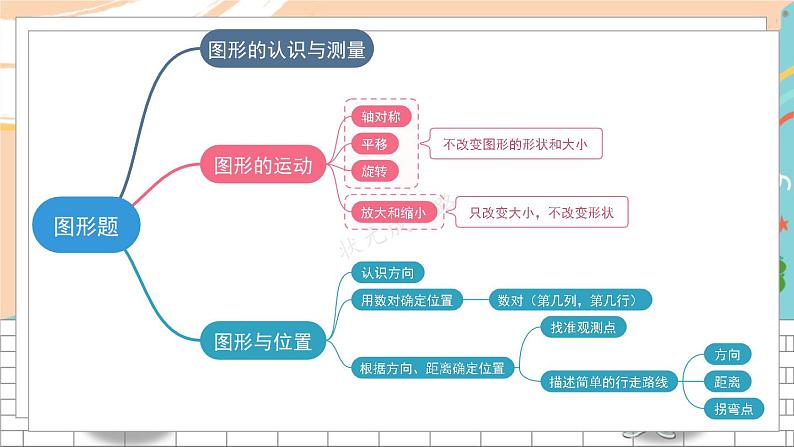 图形题

图形的认识与测量

图形的运动

轴对称

平移

旋转

不改变图形的形状和大小

放大和缩小

只改变大小，不改变形状

图形与位置

认识方向

用数对确定位置

数对（第几列，第几行）

根据方向、距离确定位置

找准观测点

描述简单的行走路线

方向

距离

拐弯点